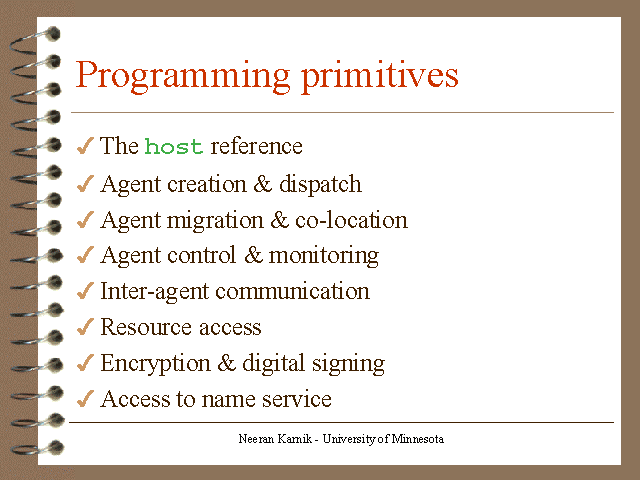 Programming primitives

✓ The host reference
✓ Agent creation & dispatch
✓ Agent migration & co-location
✓ Agent control & monitoring
✓ Inter-agent communication
✓ Resource access
✓ Encryption & digital signing
✓ Access to name service

Neeran Karnik - University of Minnesota